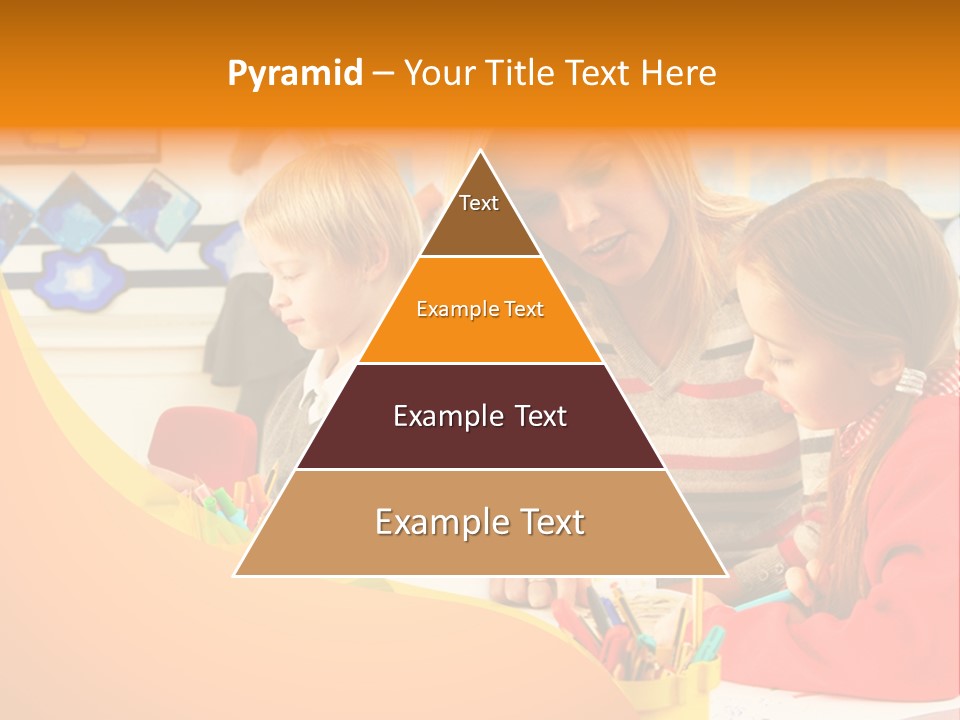 Pyramid – Your Title Text Here

Text

Example Text

Example Text

Example Text